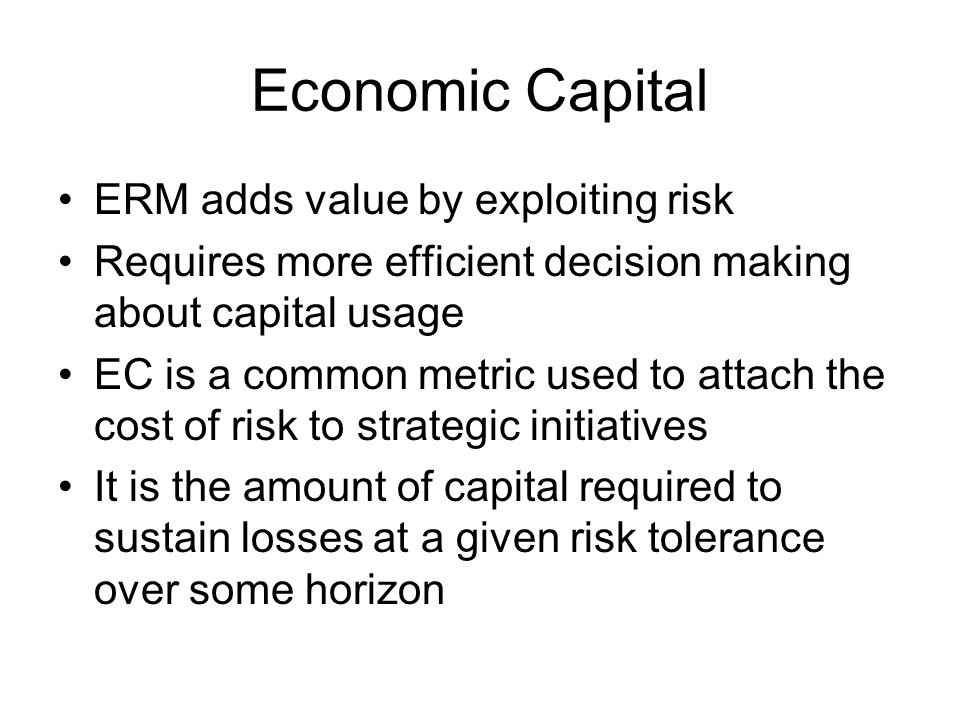 Economic Capital

• ERM adds value by exploiting risk
• Requires more efficient decision making about capital usage
• EC is a common metric used to attach the cost of risk to strategic initiatives
• It is the amount of capital required to sustain losses at a given risk tolerance over some horizon